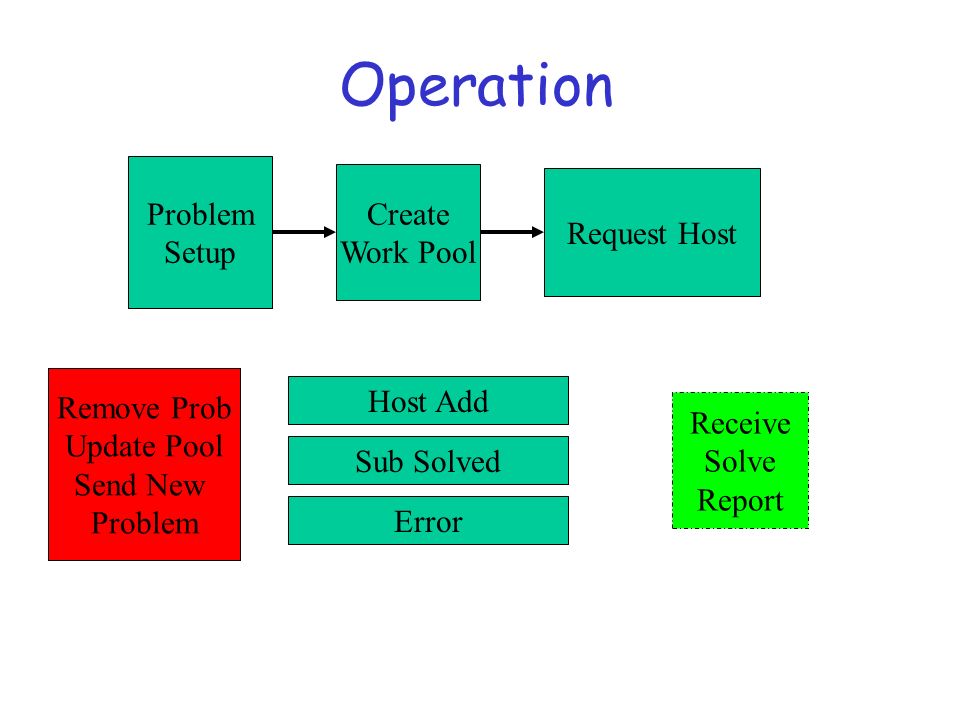 Operation

Problem Setup

Create Work Pool

Request Host

Remove Prob
Update Pool
Send New
Problem

Host Add

Sub Solved

Error

Receive
Solve
Report